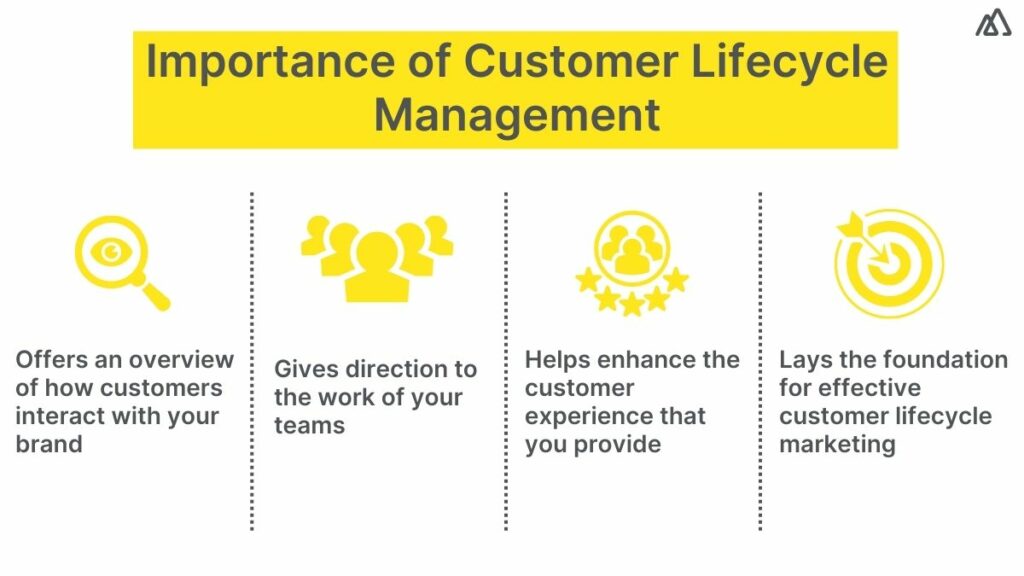 Importance of Customer Lifecycle Management

Offers an overview of how customers interact with your brand

Gives direction to the work of your teams

Helps enhance the customer experience that you provide

Lays the foundation for effective customer lifecycle marketing